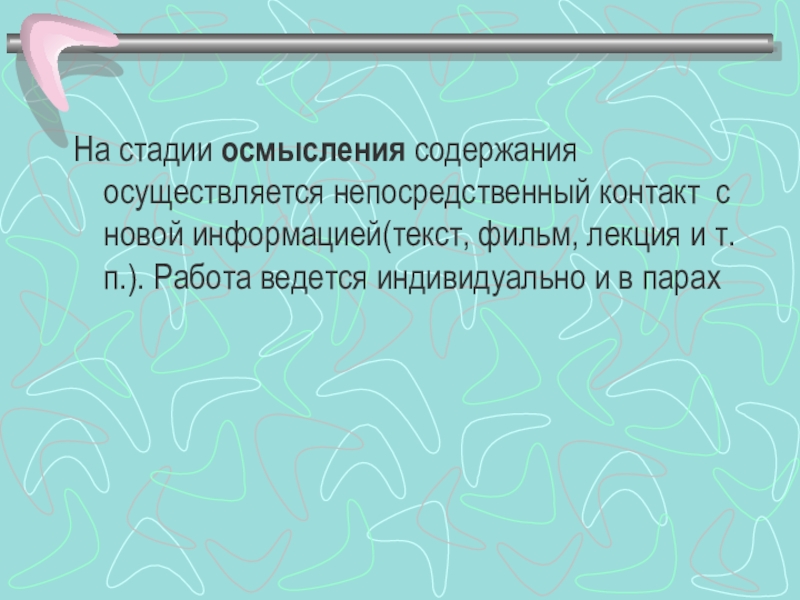 На стадии осмысления содержания осуществляется непосредственный контакт с новой информацией(текст, фильм, лекция и т. п.). Работа ведется индивидуально и в парах